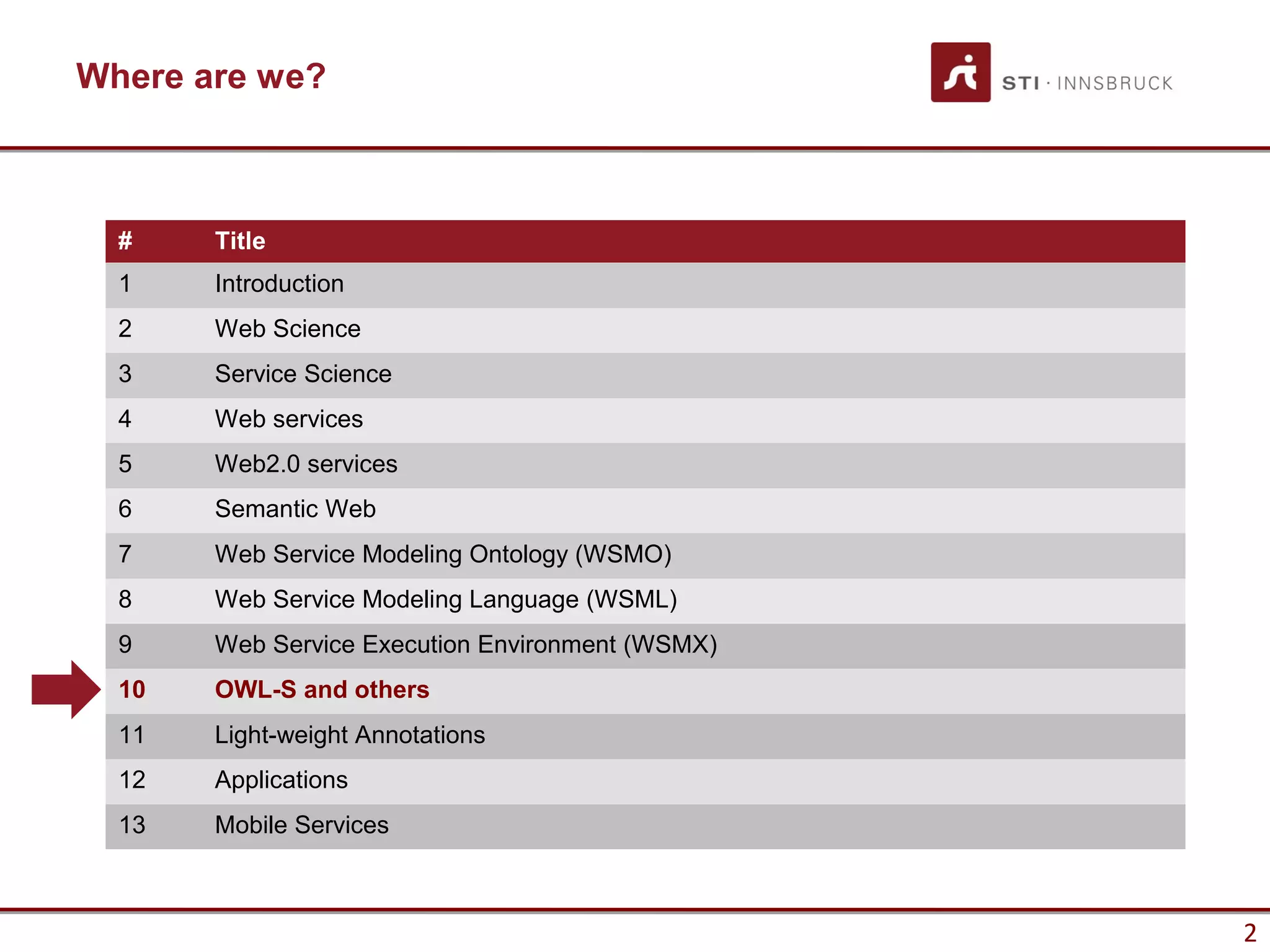 Where are we?

STI · INNSBRUCK

| # | Title |
|---|---|
| 1 | Introduction |
| 2 | Web Science |
| 3 | Service Science |
| 4 | Web services |
| 5 | Web2.0 services |
| 6 | Semantic Web |
| 7 | Web Service Modeling Ontology (WSMO) |
| 8 | Web Service Modeling Language (WSML) |
| 9 | Web Service Execution Environment (WSMX) |
| 10 | OWL-S and others |
| 11 | Light-weight Annotations |
| 12 | Applications |
| 13 | Mobile Services |

2